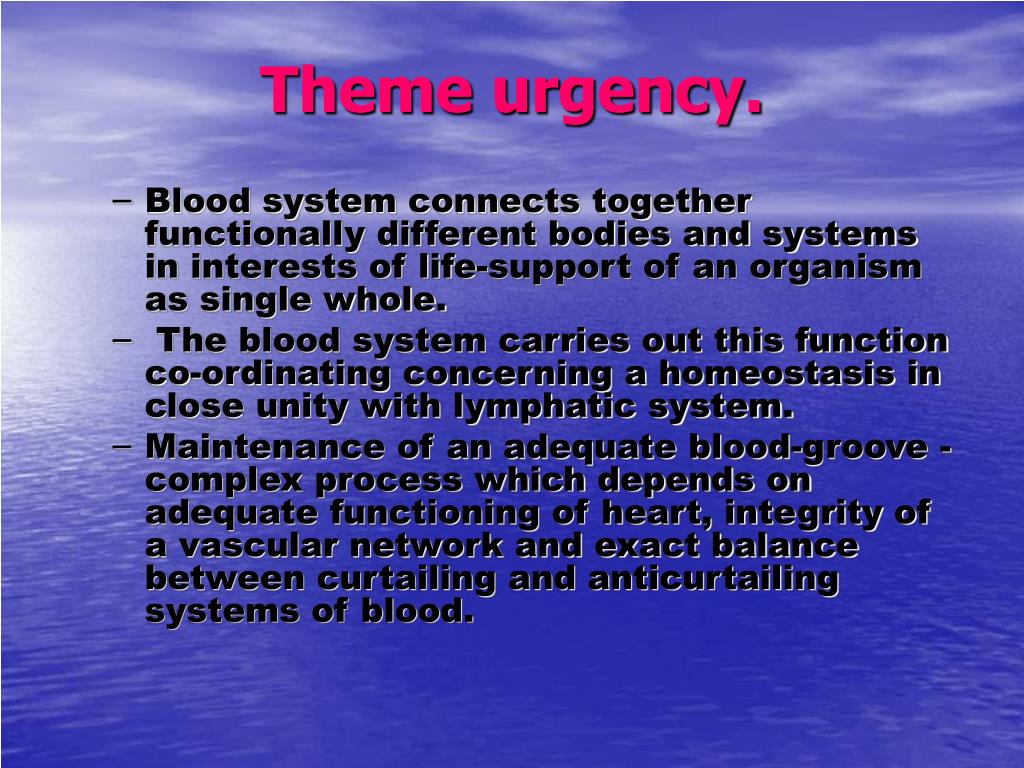 Theme urgency.

– Blood system connects together functionally different bodies and systems in interests of life-support of an organism as single whole.
– The blood system carries out this function co-ordinating concerning a homeostasis in close unity with lymphatic system.
– Maintenance of an adequate blood-groove - complex process which depends on adequate functioning of heart, integrity of a vascular network and exact balance between curtailing and anticurtailing systems of blood.